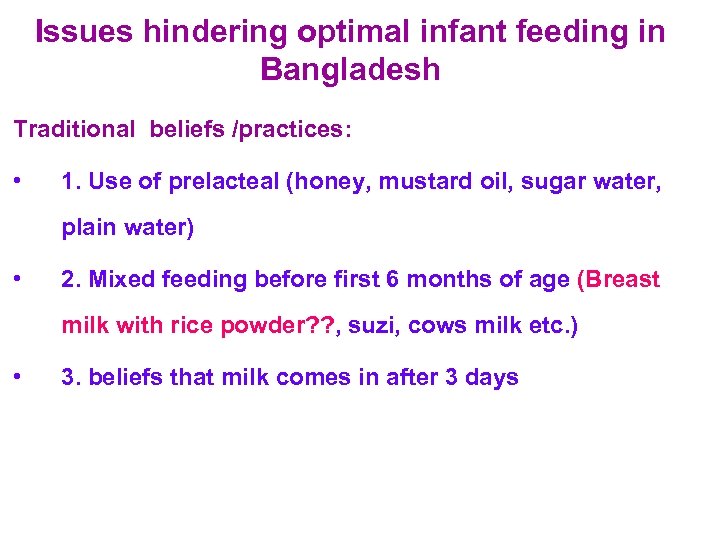 Issues hindering optimal infant feeding in Bangladesh

Traditional beliefs /practices:

• 1. Use of prelacteal (honey, mustard oil, sugar water, plain water)

• 2. Mixed feeding before first 6 months of age (Breast milk with rice powder??, suzi, cows milk etc.)

• 3. beliefs that milk comes in after 3 days